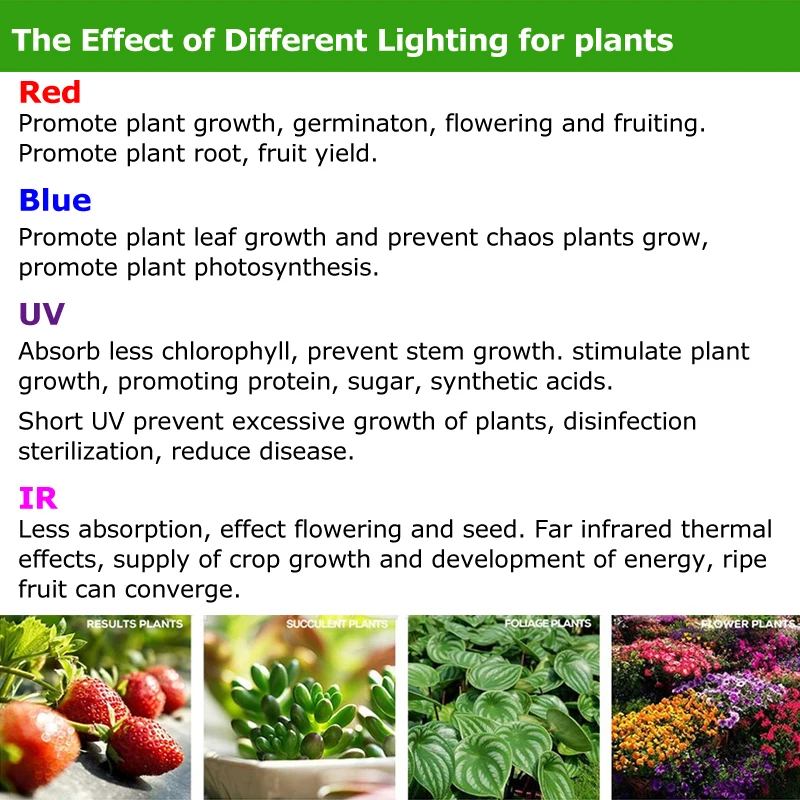 The Effect of Different Lighting for plants

Red
Promote plant growth, germinaton, flowering and fruiting. Promote plant root, fruit yield.

Blue
Promote plant leaf growth and prevent chaos plants grow, promote plant photosynthesis.

UV
Absorb less chlorophyll, prevent stem growth. stimulate plant growth, promoting protein, sugar, synthetic acids.

Short UV prevent excessive growth of plants, disinfection sterilization, reduce disease.

IR
Less absorption, effect flowering and seed. Far infrared thermal effects, supply of crop growth and development of energy, ripe fruit can converge.

RESULTS PLANTS

SUCCULENT PLANTS

FOLIAGE PLANTS

FLOWER PLANTS